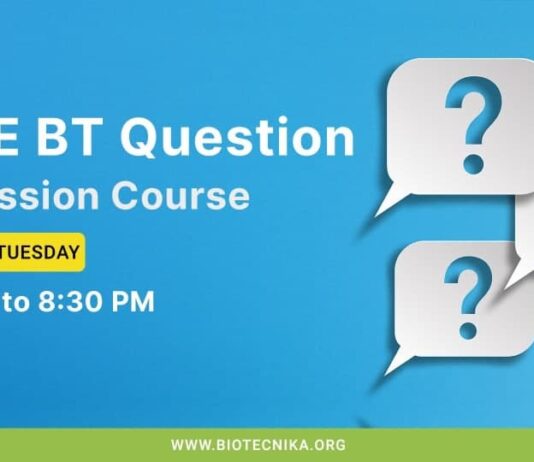 E BT Question
ssion Course

TUESDAY

to 8:30 PM

?

?

WWW.BIOTECNIKA.ORG